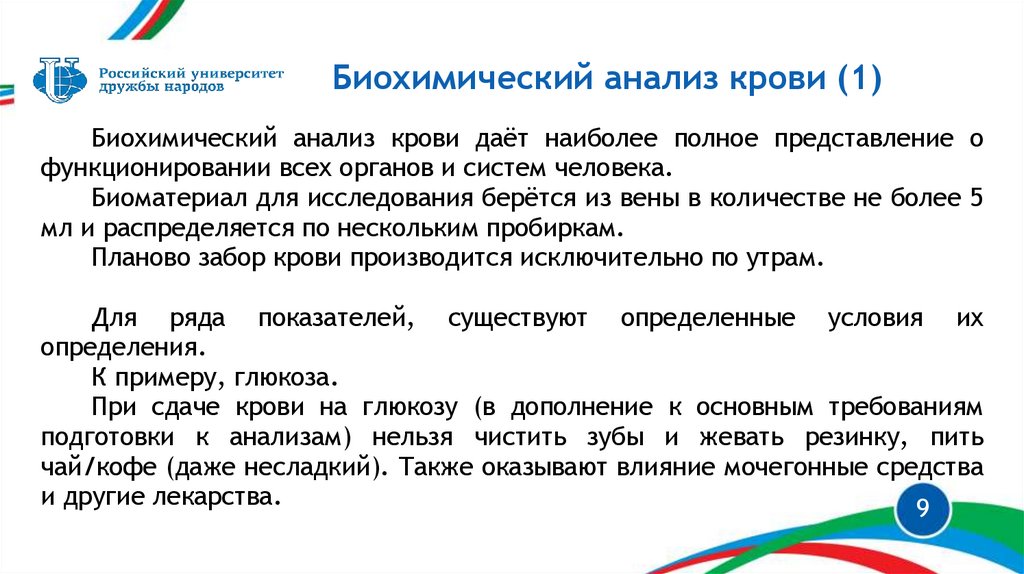 Российский университет дружбы народов

Биохимический анализ крови (1)

Биохимический анализ крови даёт наиболее полное представление о функционировании всех органов и систем человека.

Биоматериал для исследования берётся из вены в количестве не более 5 мл и распределяется по нескольким пробиркам.

Планово забор крови производится исключительно по утрам.

Для ряда показателей, существуют определенные условия их определения.

К примеру, глюкоза.

При сдаче крови на глюкозу (в дополнение к основным требованиям подготовки к анализам) нельзя чистить зубы и жевать резинку, пить чай/кофе (даже несладкий). Также оказывают влияние мочегонные средства и другие лекарства.

9